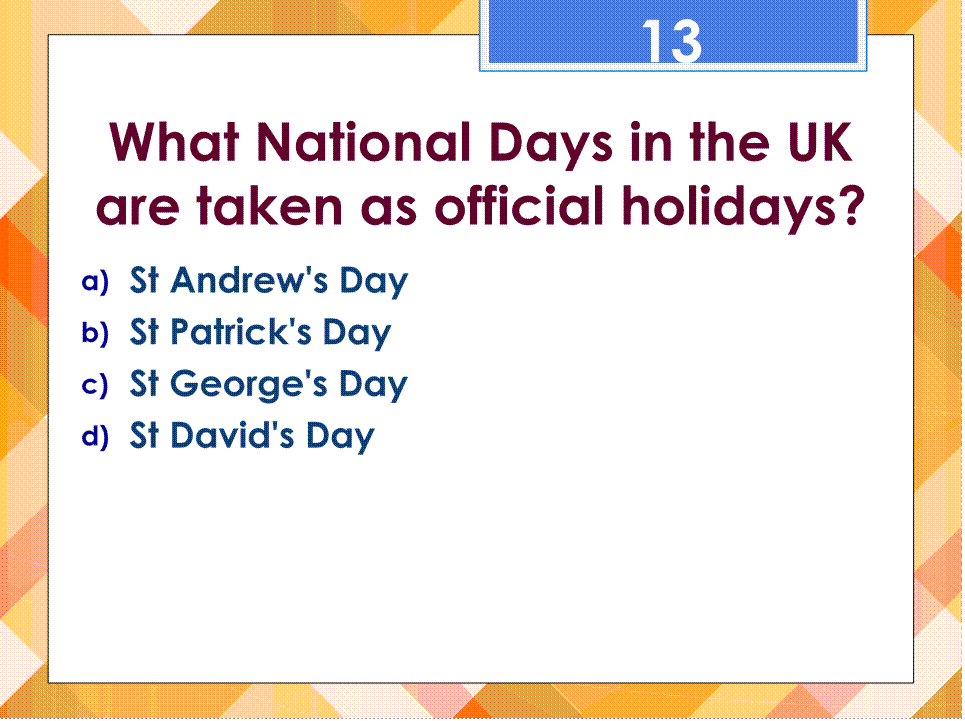 13

What National Days in the UK are taken as official holidays?

a) St Andrew's Day
b) St Patrick's Day
c) St George's Day
d) St David's Day